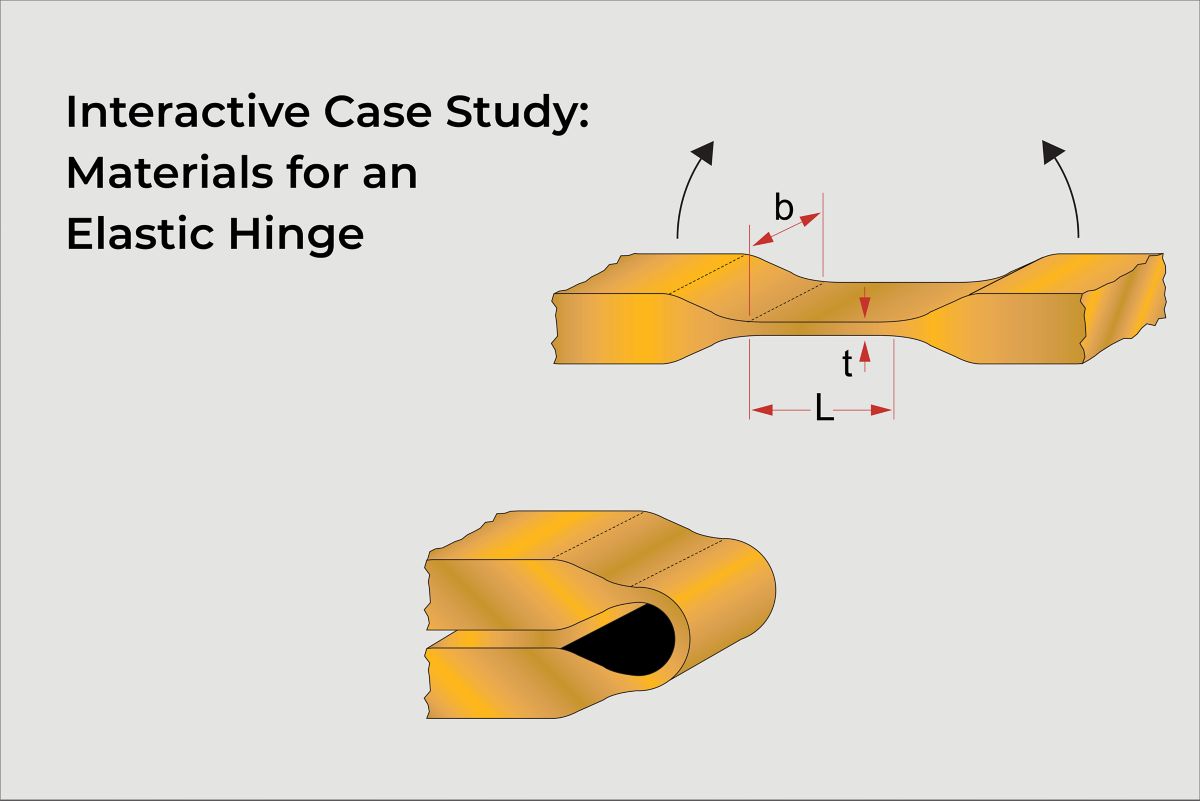 Interactive Case Study: Materials for an Elastic Hinge

b

t

L